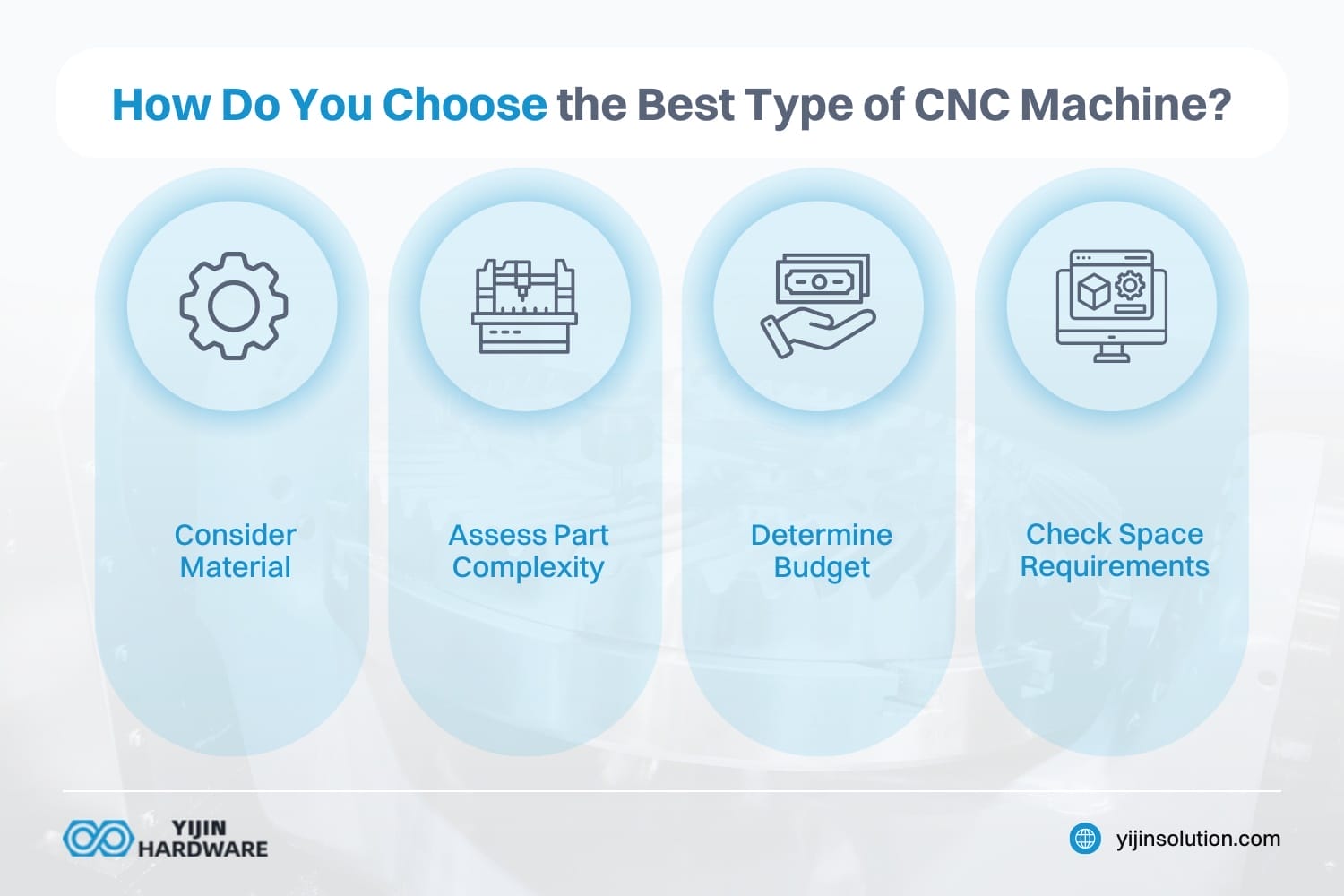 How Do You Choose the Best Type of CNC Machine?

Consider Material

Assess Part Complexity

Determine Budget

Check Space Requirements

YIJIN HARDWARE

yijinsolution.com